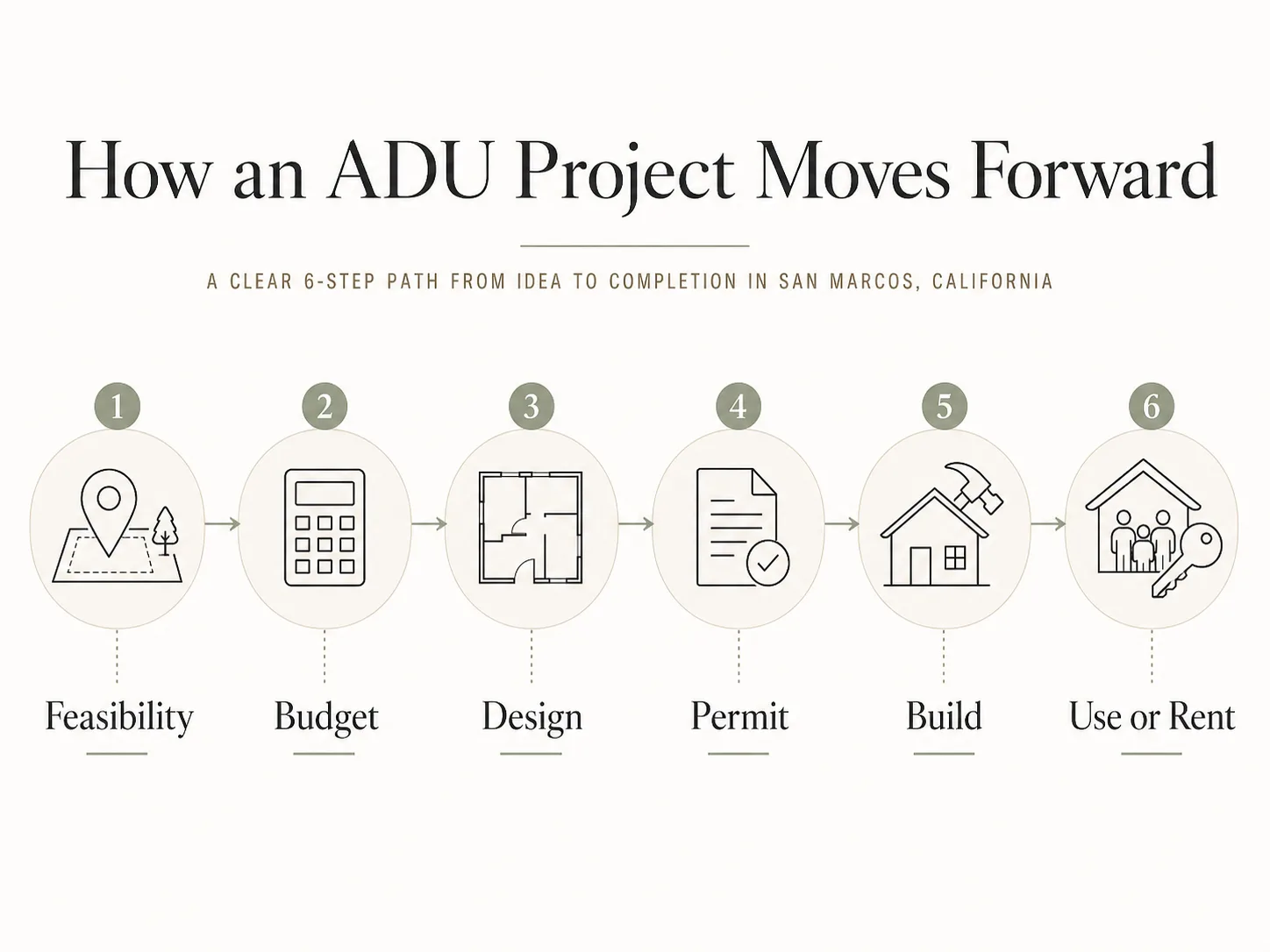 How an ADU Project Moves Forward

A CLEAR 6-STEP PATH FROM IDEA TO COMPLETION IN SAN MARCOS, CALIFORNIA

1
Feasibility

2
Budget

3
Design

4
Permit

5
Build

6
Use or Rent